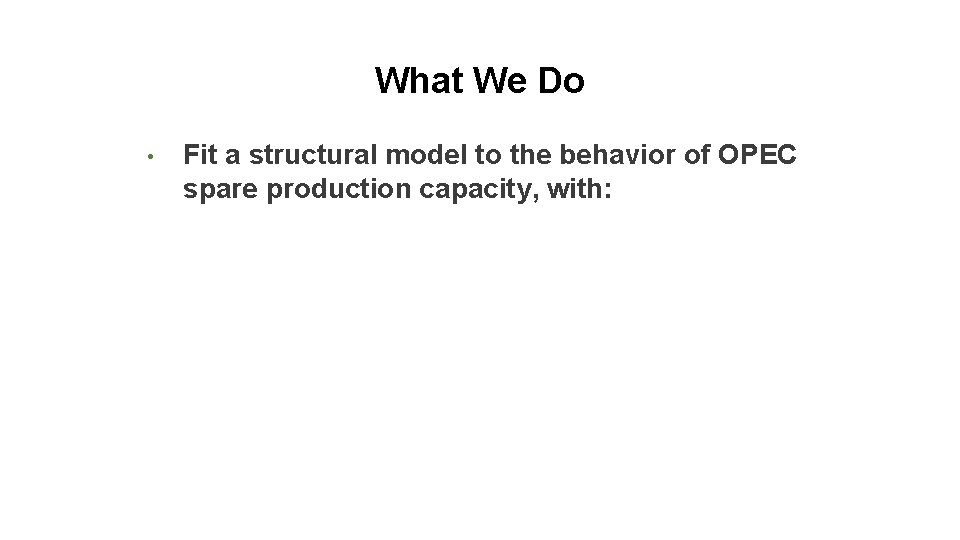 What We Do

• Fit a structural model to the behavior of OPEC spare production capacity, with: